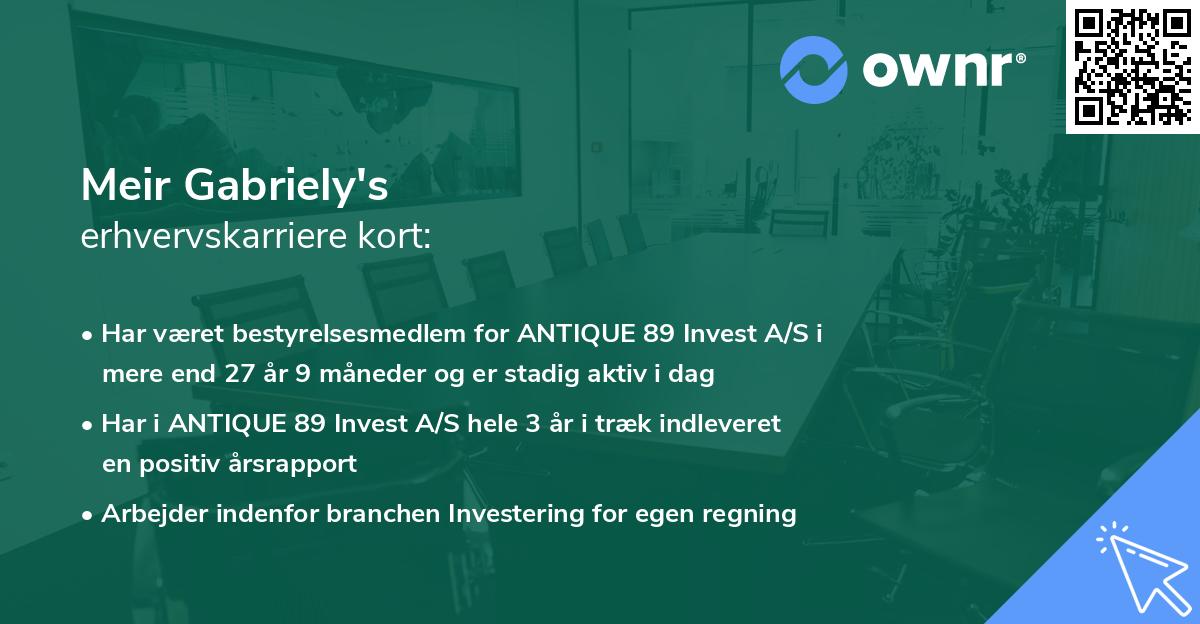 ownr®

Meir Gabriely's
erhvervskarriere kort:

• Har været bestyrelsesmedlem for ANTIQUE 89 Invest A/S i mere end 27 år 9 måneder og er stadig aktiv i dag

• Har i ANTIQUE 89 Invest A/S hele 3 år i træk indleveret en positiv årsrapport

• Arbejder indenfor branchen Investering for egen regning